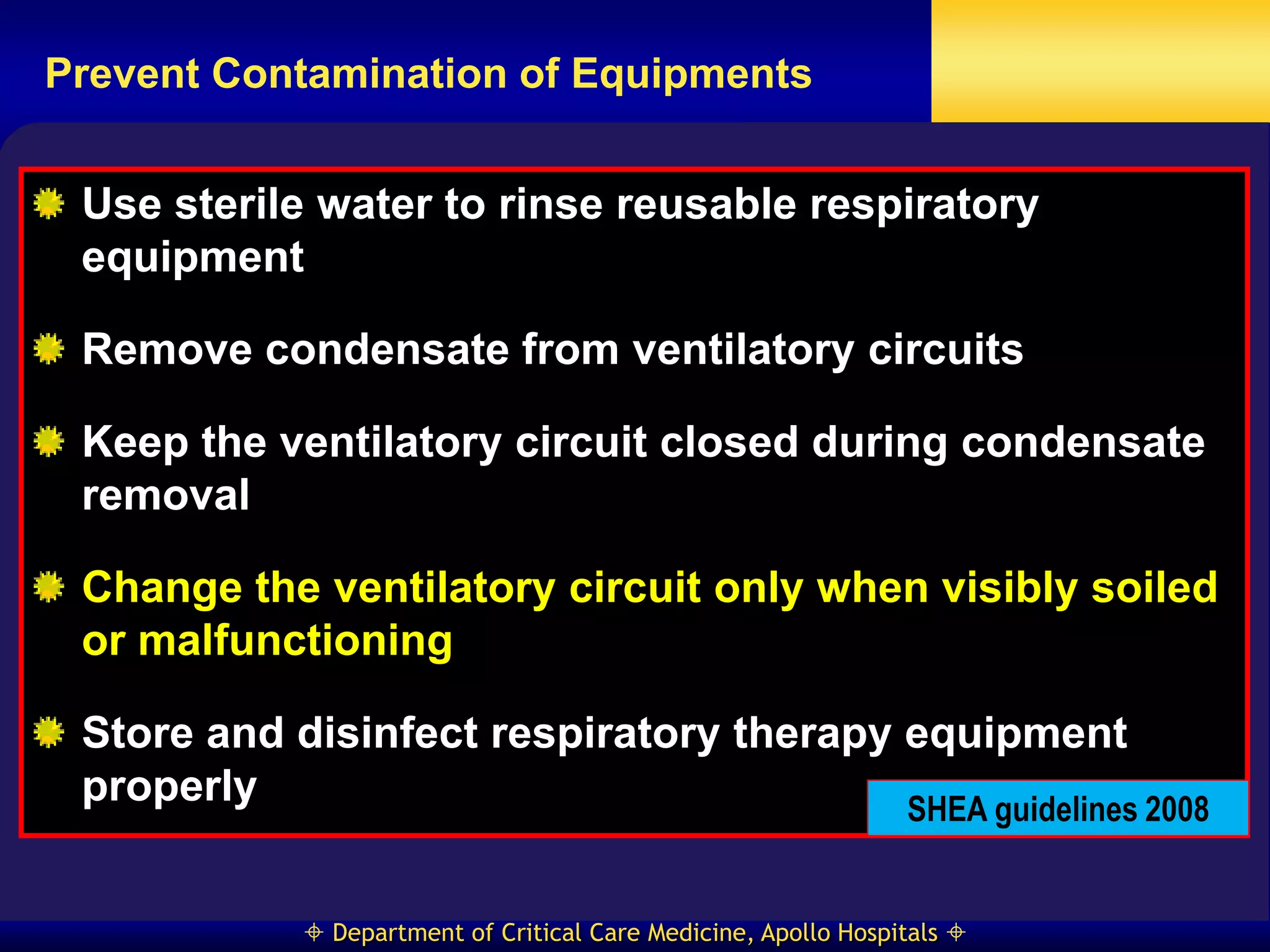 Prevent Contamination of Equipments

Use sterile water to rinse reusable respiratory equipment

Remove condensate from ventilatory circuits

Keep the ventilatory circuit closed during condensate removal

Change the ventilatory circuit only when visibly soiled or malfunctioning

Store and disinfect respiratory therapy equipment properly

SHEA guidelines 2008

⌖ Department of Critical Care Medicine, Apollo Hospitals ⌖